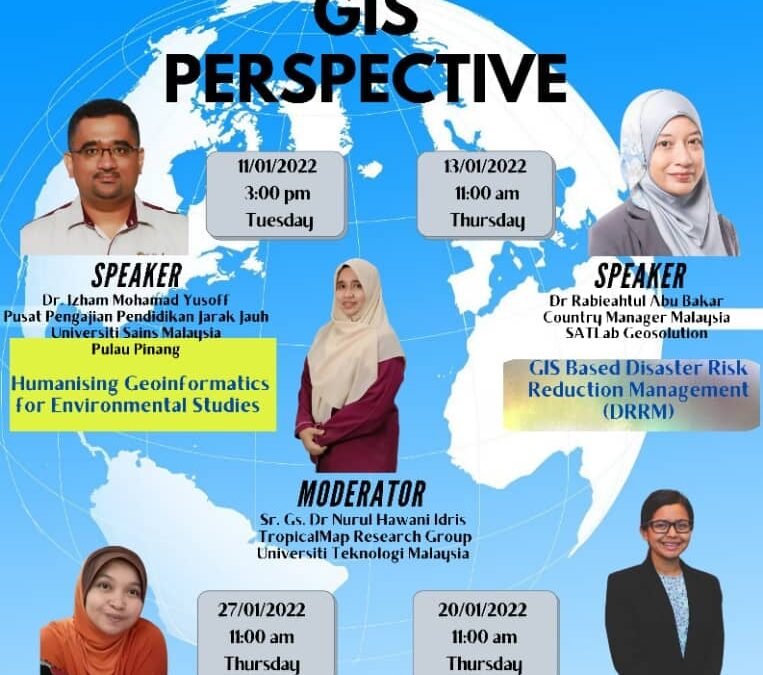 GIS
PERSPECTIVE

11/01/2022
3:00 pm
Tuesday

13/01/2022
11:00 am
Thursday

SPEAKER
Dr. Izham Mohamad Yusoff
Pusat Pengajian Pendidikan Jarak Jauh
Universiti Sains Malaysia
Pulau Pinang

Humanising Geoinformatics for Environmental Studies

SPEAKER
Dr Rabieahtul Abu Bakar
Country Manager Malaysia
SATLab Geosolution

GIS Based Disaster Risk Reduction Management (DRRM)

MODERATOR
Sr. Gs. Dr Nurul Hawani Idris
TropicalMap Research Group
Universiti Teknologi Malaysia

27/01/2022
11:00 am
Thursday

20/01/2022
11:00 am
Thursday